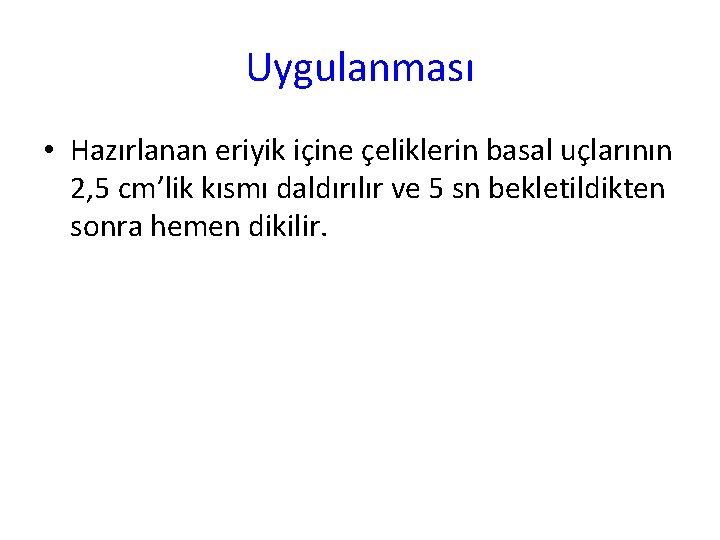 Uygulanması

• Hazırlanan eriyik içine çeliklerin basal uçlarının 2,5 cm’lik kısmı daldırılır ve 5 sn bekletildikten sonra hemen dikilir.